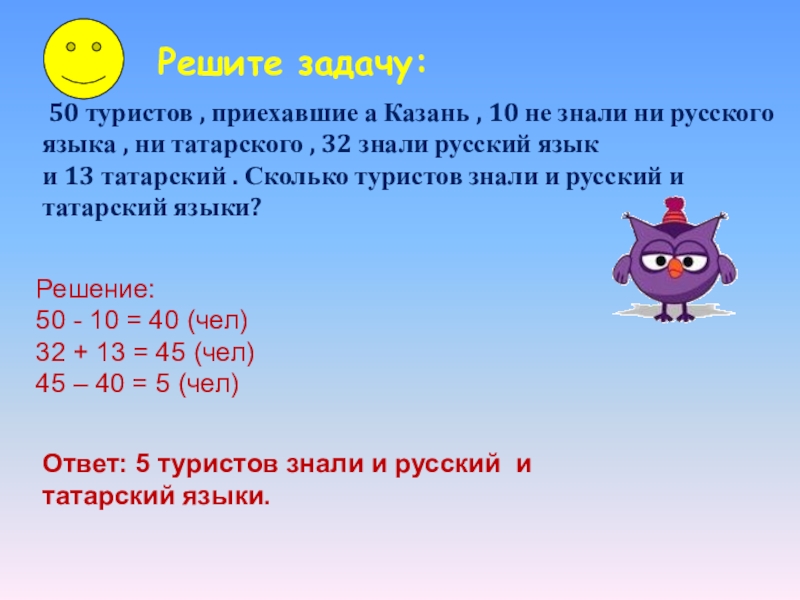 Решите задачу:

50 туристов , приехавшие а Казань , 10 не знали ни русского языка , ни татарского , 32 знали русский язык и 13 татарский . Сколько туристов знали и русский и татарский языки?

Решение:
50 - 10 = 40 (чел)
32 + 13 = 45 (чел)
45 – 40 = 5 (чел)

Ответ: 5 туристов знали и русский и татарский языки.